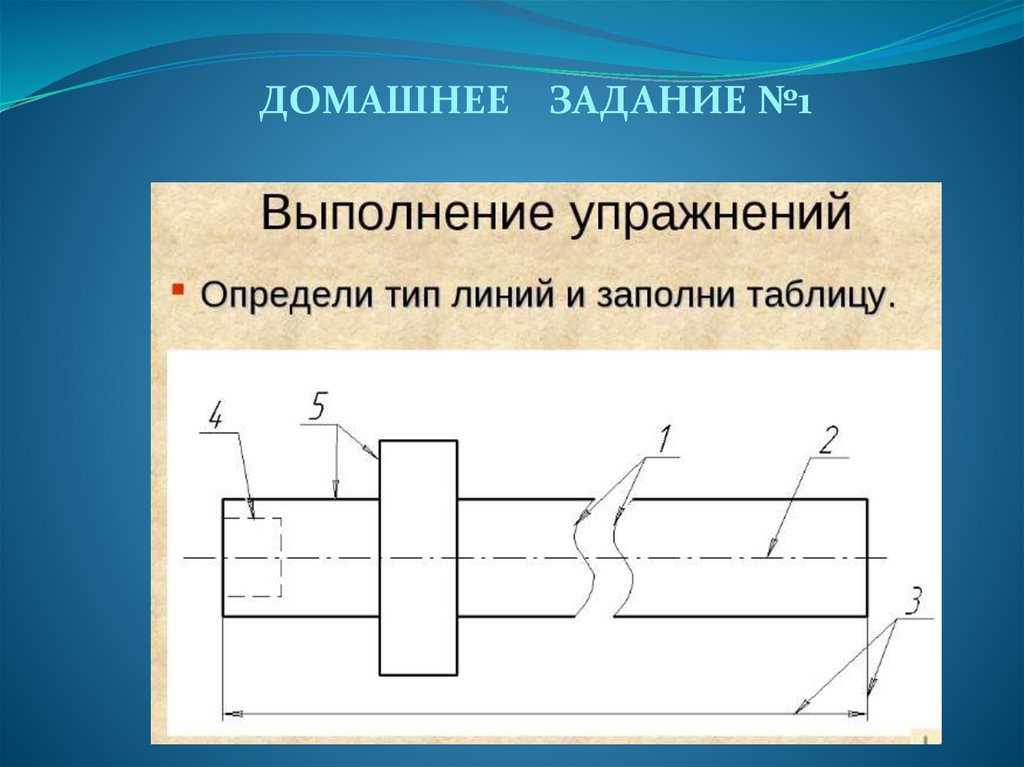 ДОМАШНЕЕ ЗАДАНИЕ №1

Выполнение упражнений

Определи тип линий и заполни таблицу.

4

5

1

2

3